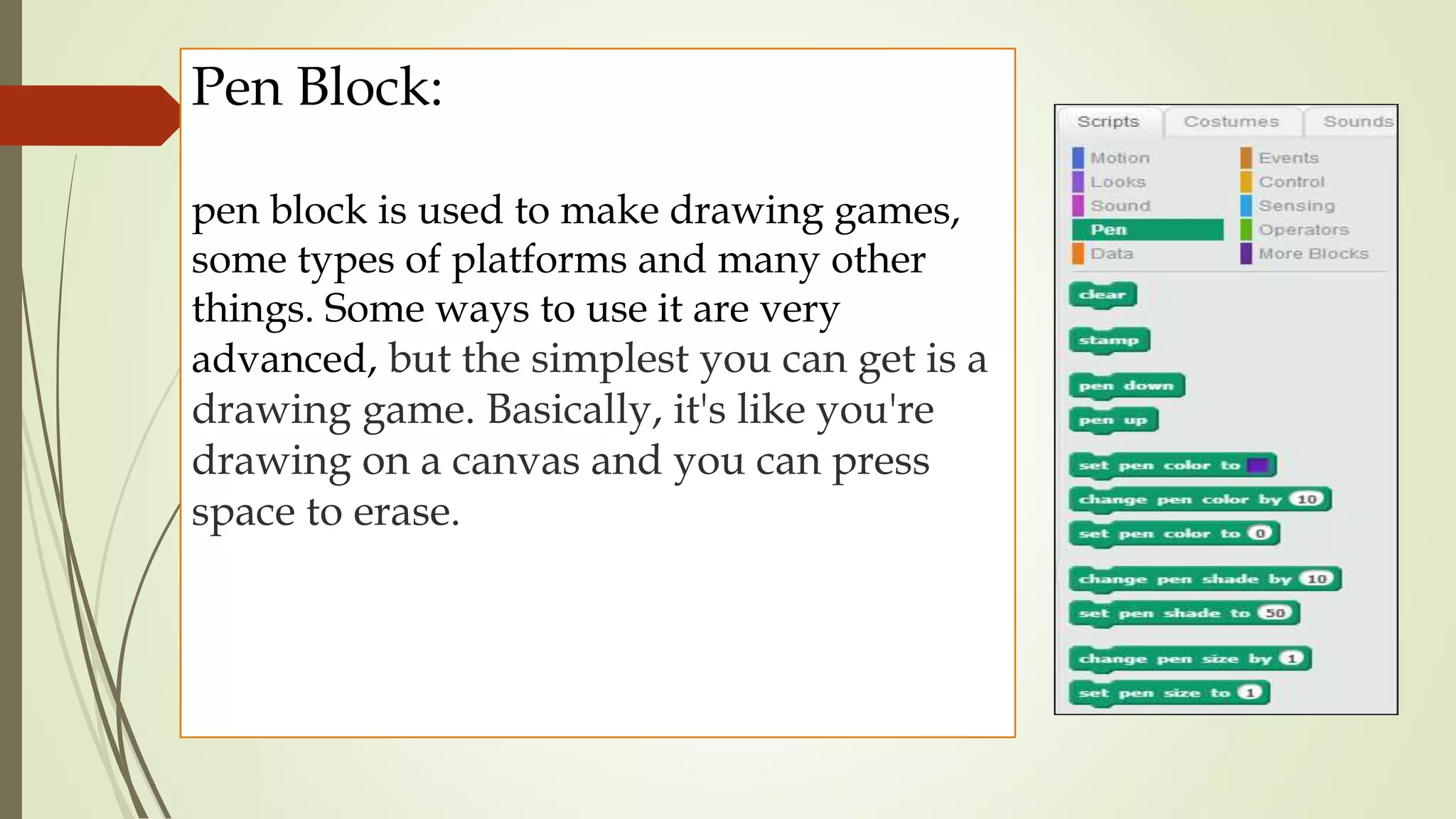 Pen Block:

pen block is used to make drawing games, some types of platforms and many other things. Some ways to use it are very advanced, but the simplest you can get is a drawing game. Basically, it's like you're drawing on a canvas and you can press space to erase.

Scripts Costumes Sounds

Motion
Looks
Sound
Pen
Data

Events
Control
Sensing
Operators
More Blocks

clear

stamp

pen down

pen up

set pen color to

change pen color by 10

set pen color to 0

change pen shade by 10

set pen shade to 50

change pen size by 1

set pen size to 1